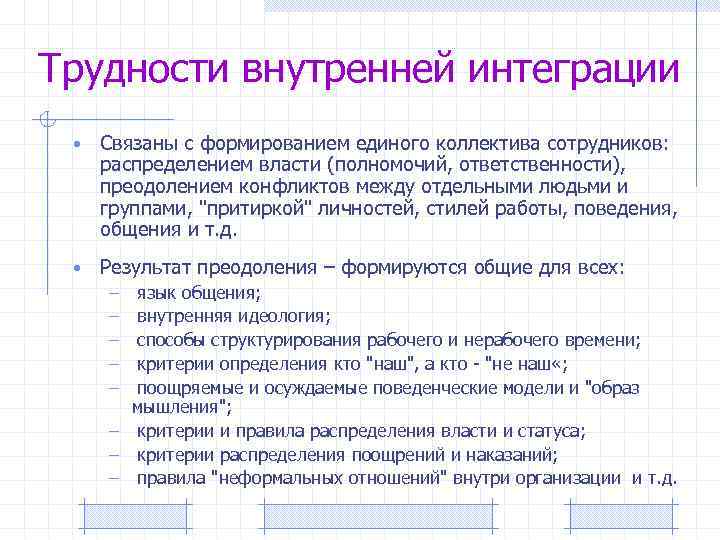 Трудности внутренней интеграции

• Связаны с формированием единого коллектива сотрудников: распределением власти (полномочий, ответственности), преодолением конфликтов между отдельными людьми и группами, "притиркой" личностей, стилей работы, поведения, общения и т.д.

• Результат преодоления – формируются общие для всех:
– язык общения;
– внутренняя идеология;
– способы структурирования рабочего и нерабочего времени;
– критерии определения кто "наш", а кто - "не наш«;
– поощряемые и осуждаемые поведенческие модели и "образ мышления";
– критерии и правила распределения власти и статуса;
– критерии распределения поощрений и наказаний;
– правила "неформальных отношений" внутри организации и т.д.